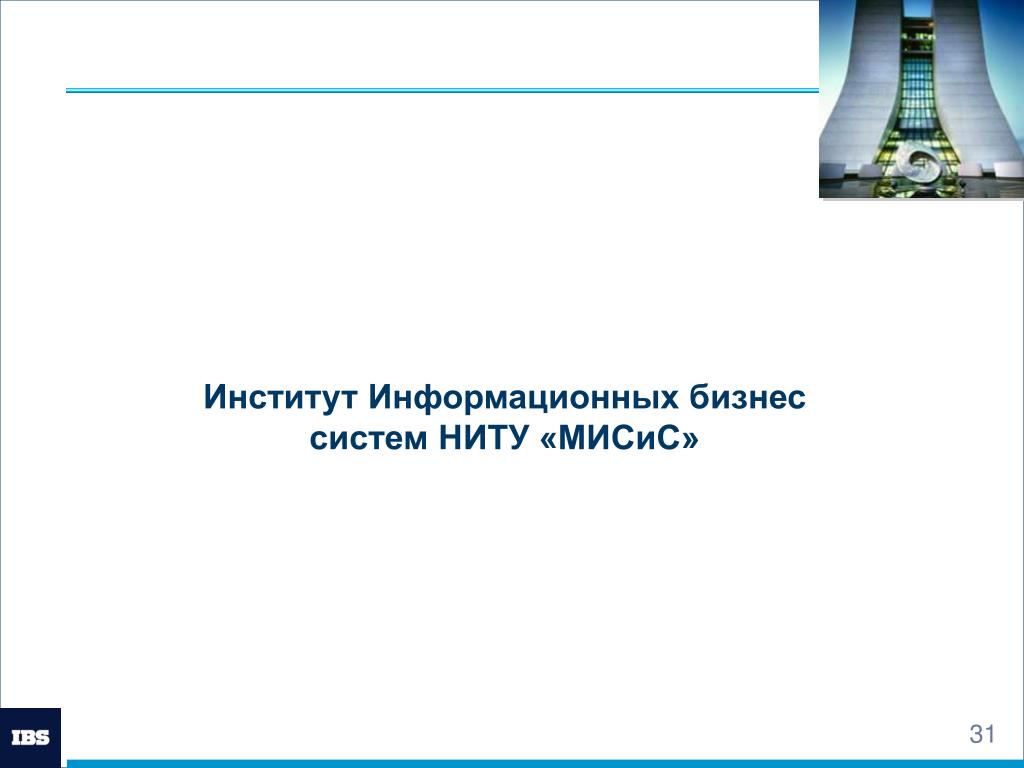 Институт Информационных бизнес систем НИТУ «МИСиС»

IBS

31